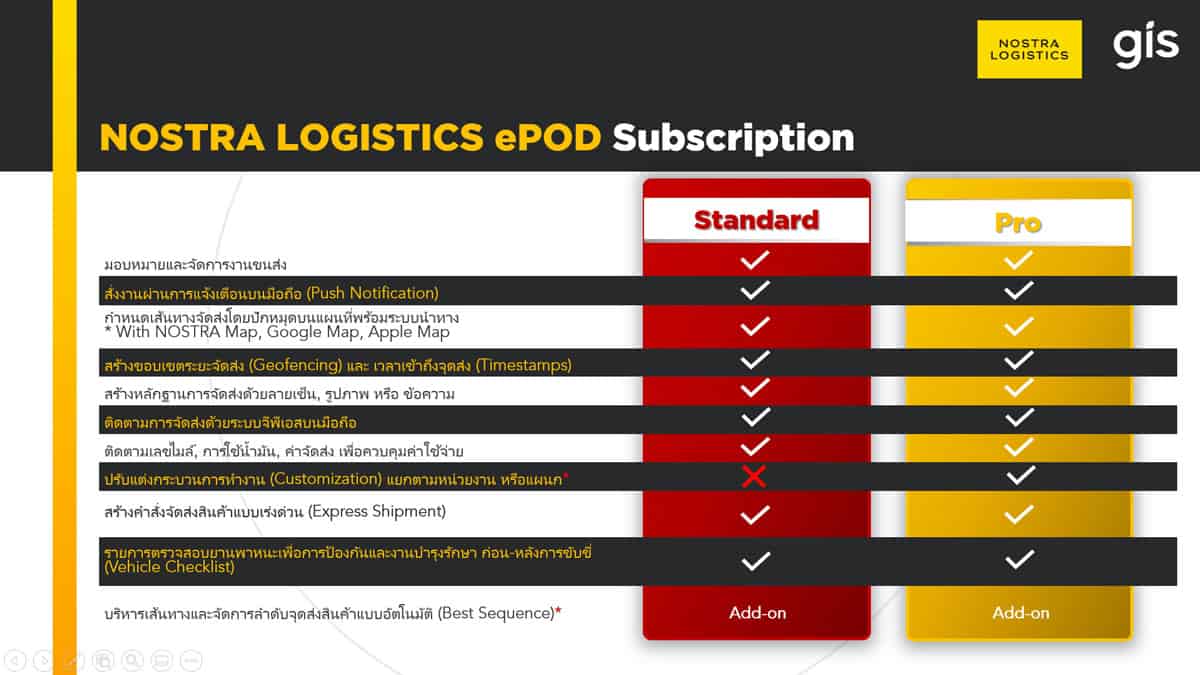 NOSTRA LOGISTICS

gis

NOSTRA LOGISTICS ePOD Subscription

| | Standard | Pro |
|---|---|---|
| มอบหมายและจัดการงานขนส่ง | ✓ | ✓ |
| สั่งงานผ่านการแจ้งเตือนบนมือถือ (Push Notification) | ✓ | ✓ |
| กำหนดเส้นทางจัดส่งโดยปักหมุดบนแผนที่พร้อมระบบนำทาง * With NOSTRA Map, Google Map, Apple Map | ✓ | ✓ |
| สร้างขอบเขตระยะจัดส่ง (Geofencing) และ เวลาเข้าถึงจุดส่ง (Timestamps) | ✓ | ✓ |
| สร้างหลักฐานการจัดส่งด้วยลายเซ็น, รูปภาพ หรือ ข้อความ | ✓ | ✓ |
| ติดตามการจัดส่งด้วยระบบจีพีเอสบนมือถือ | ✓ | ✓ |
| ติดตามเลขไมล์, การใช้น้ำมัน, ค่าจัดส่ง เพื่อควบคุมค่าใช้จ่าย | ✓ | ✓ |
| ปรับแต่งกระบวนการทำงาน (Customization) แยกตามหน่วยงาน หรือแผนก* | ✗ | ✓ |
| สร้างคำสั่งจัดส่งสินค้าแบบเร่งด่วน (Express Shipment) | ✓ | ✓ |
| รายการตรวจสอบยานพาหนะเพื่อการป้องกันและงานบำรุงรักษา ก่อน-หลังการขับขี่ (Vehicle Checklist) | ✓ | ✓ |
| บริหารเส้นทางและจัดการลำดับจุดส่งสินค้าแบบอัตโนมัติ (Best Sequence)* | Add-on | Add-on |